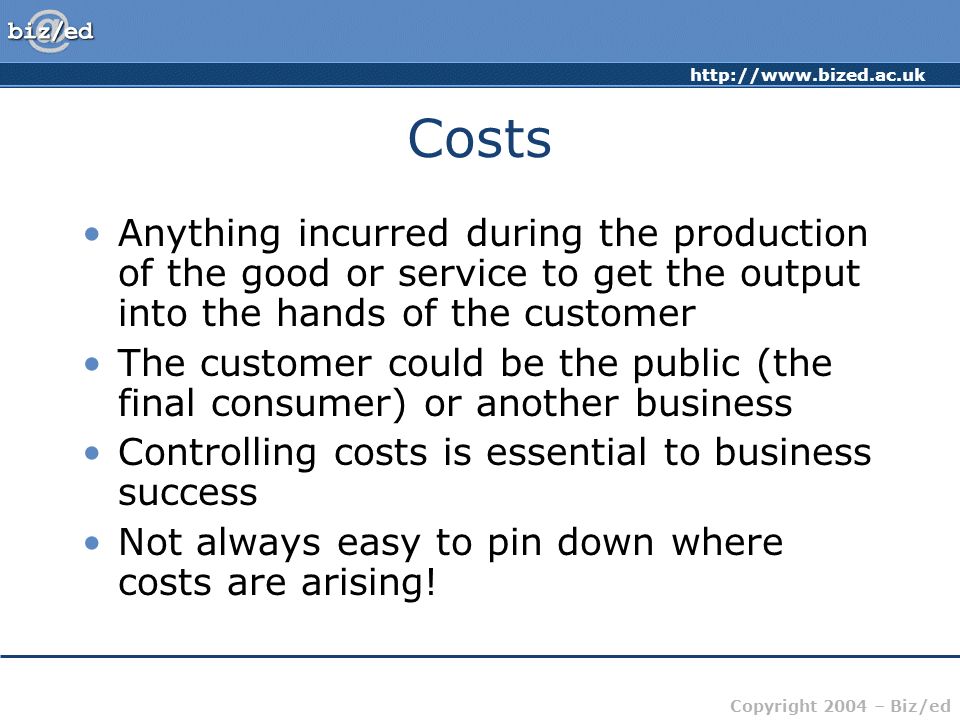 biz/ed

http://www.bized.ac.uk

Costs

• Anything incurred during the production of the good or service to get the output into the hands of the customer
• The customer could be the public (the final consumer) or another business
• Controlling costs is essential to business success
• Not always easy to pin down where costs are arising!

Copyright 2004 – Biz/ed